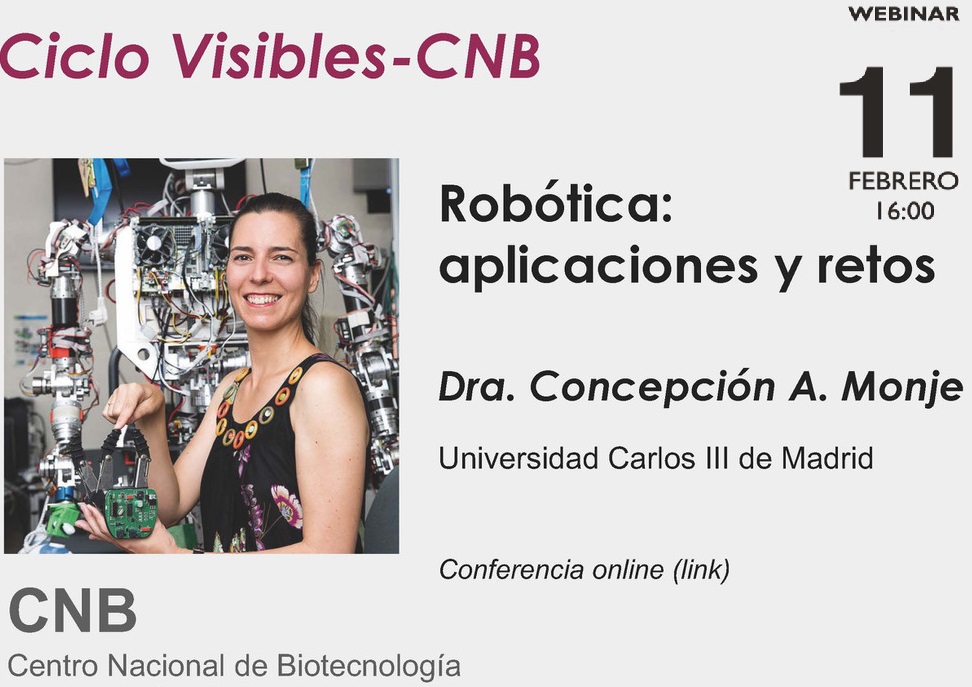 WEBINAR

Ciclo Visibles-CNB

11
FEBRERO
16:00

Robótica: aplicaciones y retos

Dra. Concepción A. Monje

Universidad Carlos III de Madrid

Conferencia online (link)

CNB
Centro Nacional de Biotecnología